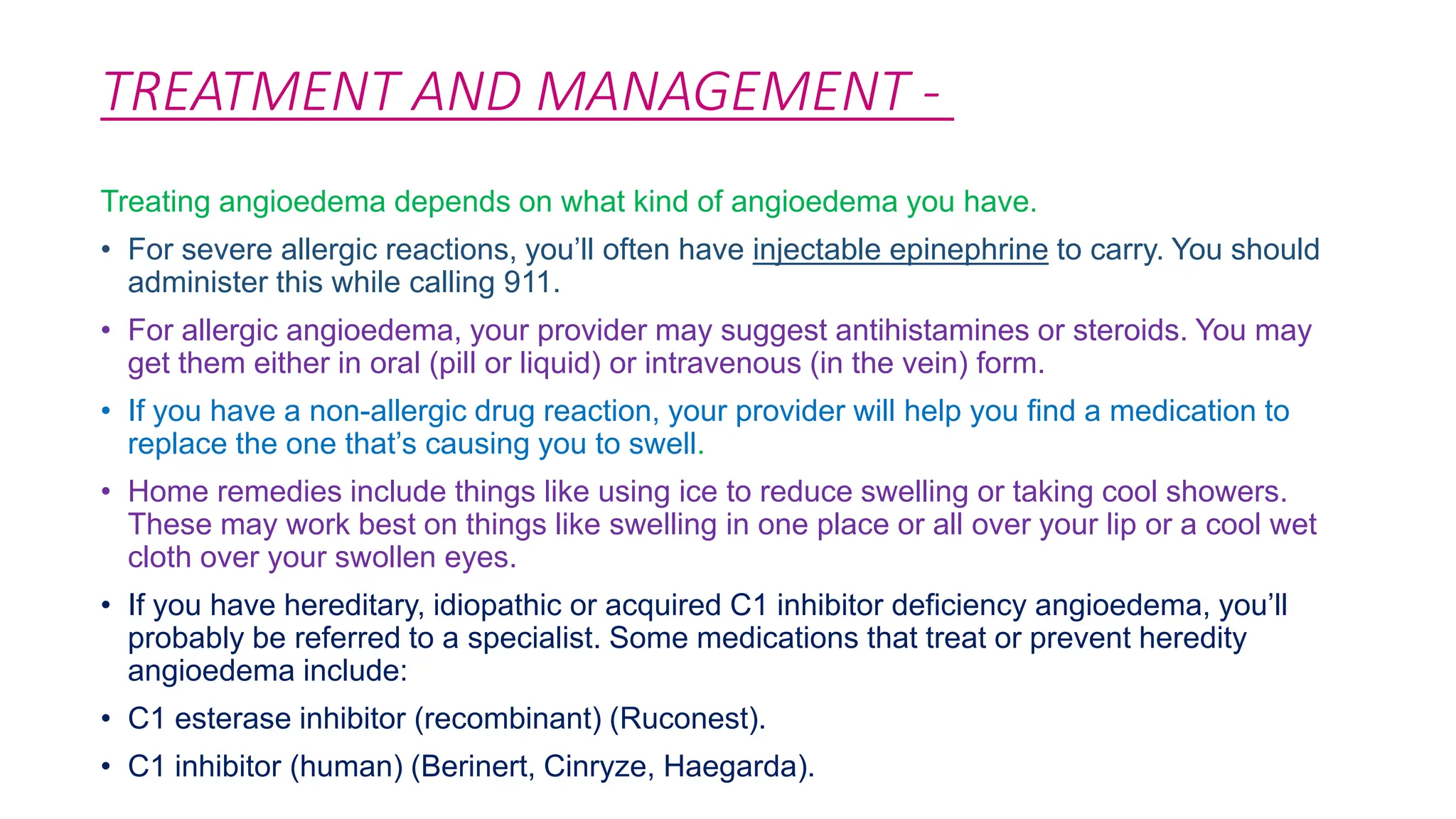 TREATMENT AND MANAGEMENT -

Treating angioedema depends on what kind of angioedema you have.

• For severe allergic reactions, you'll often have injectable epinephrine to carry. You should administer this while calling 911.

• For allergic angioedema, your provider may suggest antihistamines or steroids. You may get them either in oral (pill or liquid) or intravenous (in the vein) form.

• If you have a non-allergic drug reaction, your provider will help you find a medication to replace the one that's causing you to swell.

• Home remedies include things like using ice to reduce swelling or taking cool showers. These may work best on things like swelling in one place or all over your lip or a cool wet cloth over your swollen eyes.

• If you have hereditary, idiopathic or acquired C1 inhibitor deficiency angioedema, you'll probably be referred to a specialist. Some medications that treat or prevent heredity angioedema include:

• C1 esterase inhibitor (recombinant) (Ruconest).

• C1 inhibitor (human) (Berinert, Cinryze, Haegarda).